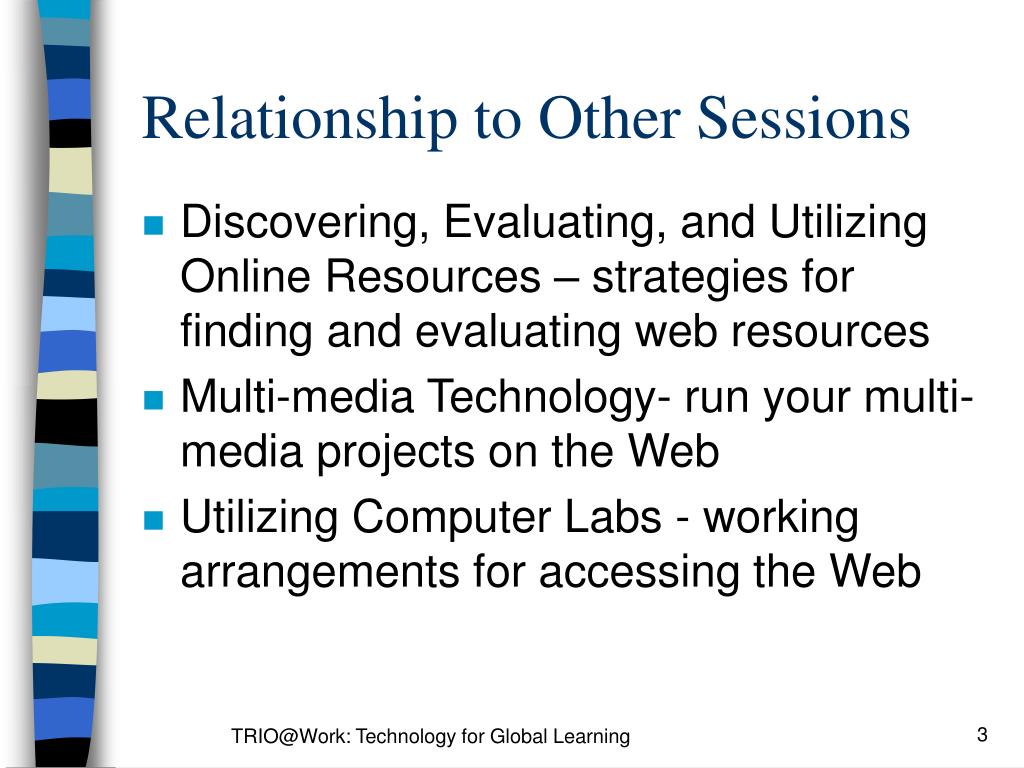 Relationship to Other Sessions

- Discovering, Evaluating, and Utilizing Online Resources – strategies for finding and evaluating web resources
- Multi-media Technology- run your multi-media projects on the Web
- Utilizing Computer Labs - working arrangements for accessing the Web

TRIO@Work: Technology for Global Learning

3